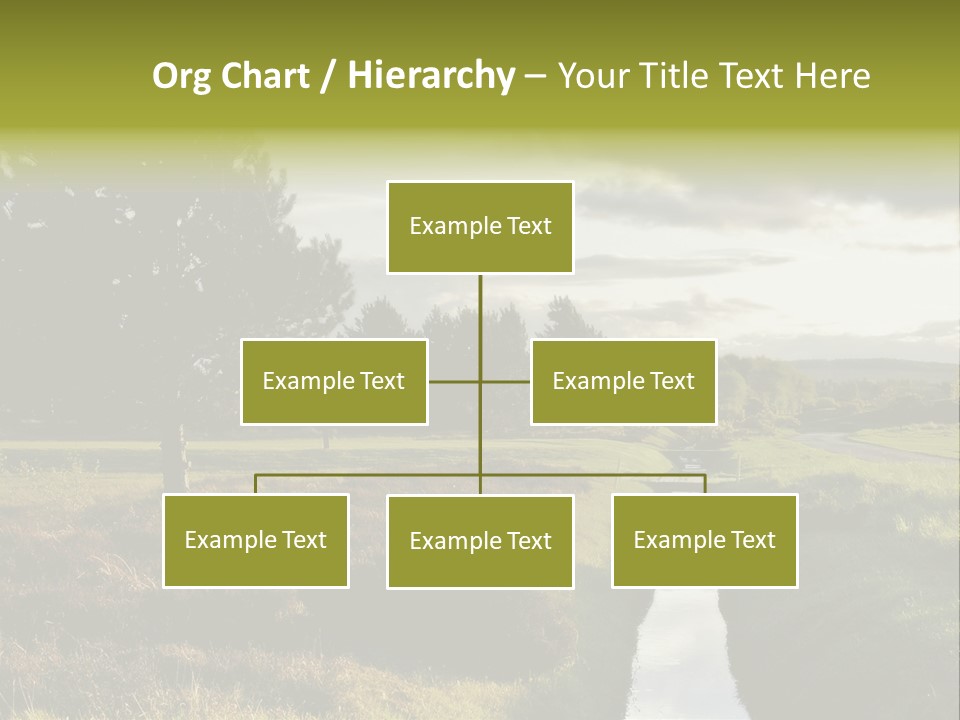 Org Chart / Hierarchy – Your Title Text Here

Example Text

Example Text

Example Text

Example Text

Example Text

Example Text